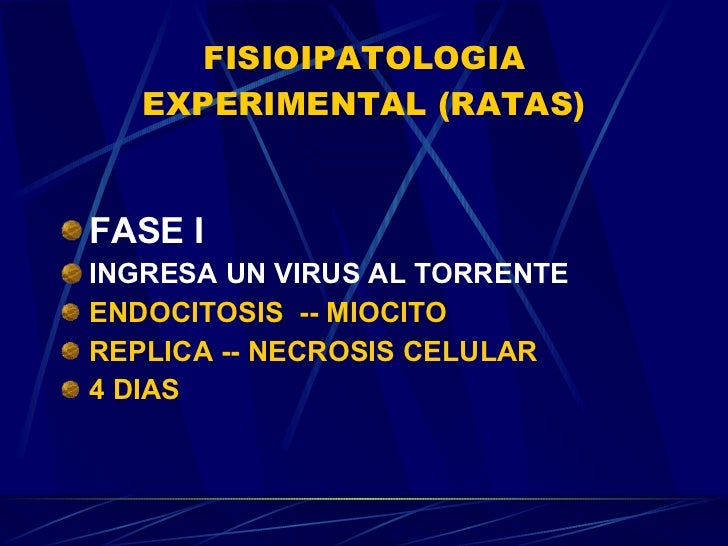 FISIOIPATOLOGIA EXPERIMENTAL (RATAS)

FASE I
INGRESA UN VIRUS AL TORRENTE
ENDOCITOSIS -- MIOCITO
REPLICA -- NECROSIS CELULAR
4 DIAS